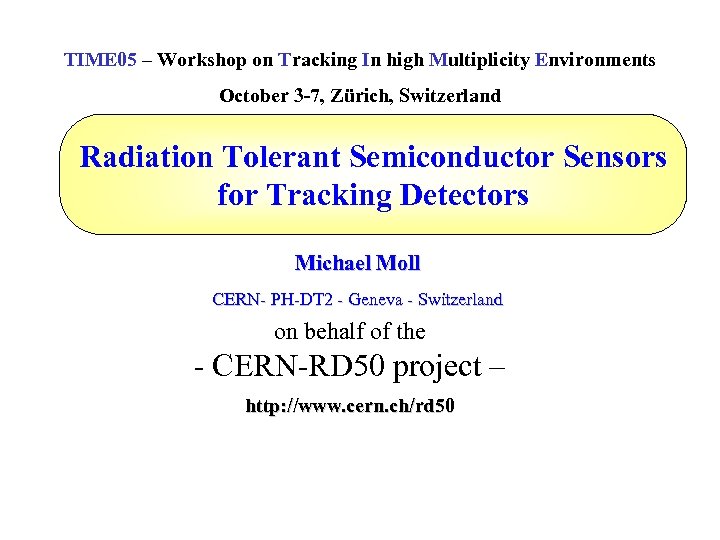 TIME05 – Workshop on Tracking In high Multiplicity Environments

October 3-7, Zürich, Switzerland

Radiation Tolerant Semiconductor Sensors for Tracking Detectors

Michael Moll

CERN- PH-DT2 - Geneva - Switzerland

on behalf of the

- CERN-RD50 project –

http://www.cern.ch/rd50